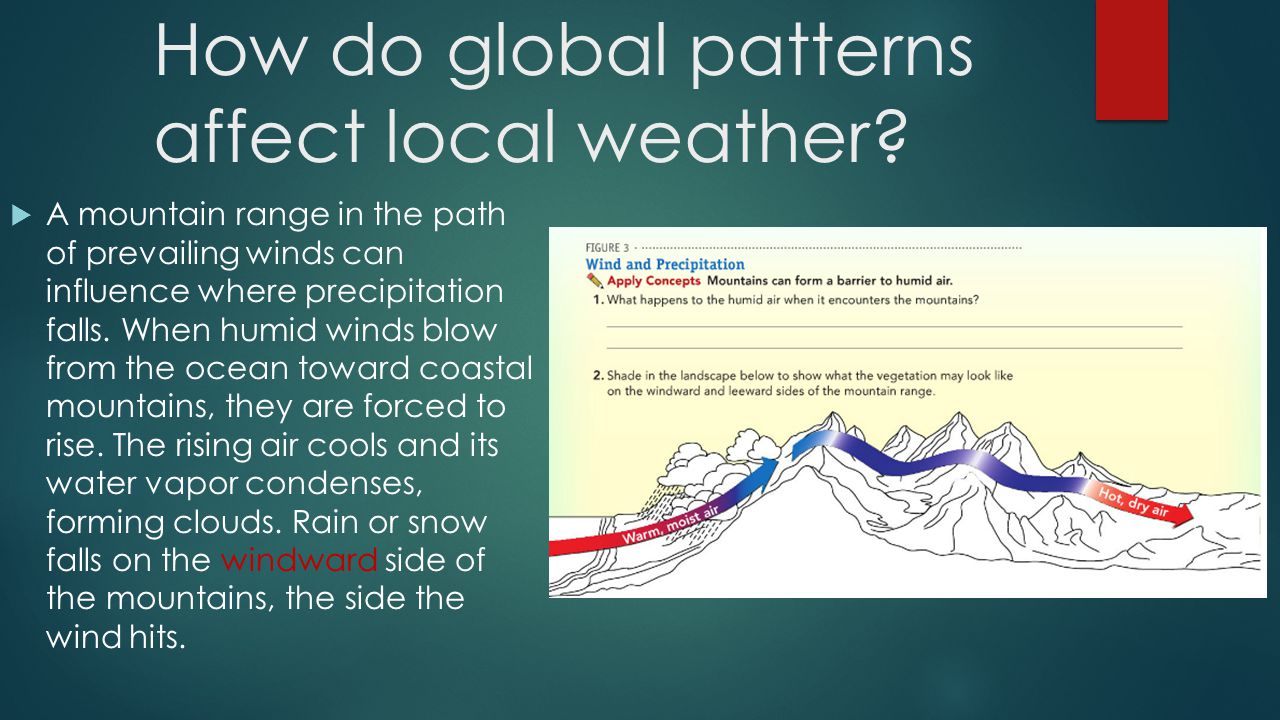 How do global patterns affect local weather?

A mountain range in the path of prevailing winds can influence where precipitation falls. When humid winds blow from the ocean toward coastal mountains, they are forced to rise. The rising air cools and its water vapor condenses, forming clouds. Rain or snow falls on the windward side of the mountains, the side the wind hits.

FIGURE 3

Wind and Precipitation

Apply Concepts Mountains can form a barrier to humid air.

1. What happens to the humid air when it encounters the mountains?

2. Shade in the landscape below to show what the vegetation may look like on the windward and leeward sides of the mountain range.

Warm, moist air

Hot, dry air